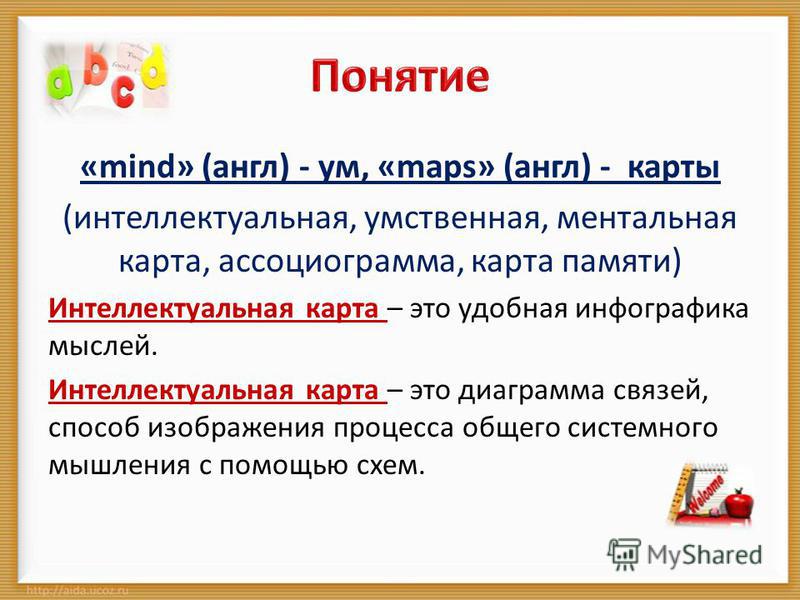 a b c d

Понятие

«mind» (англ) - ум, «maps» (англ) - карты

(интеллектуальная, умственная, ментальная карта, ассоциограмма, карта памяти)

Интеллектуальная карта – это удобная инфографика мыслей.

Интеллектуальная карта – это диаграмма связей, способ изображения процесса общего системного мышления с помощью схем.

Welcome

MyShared

http://aida.ucoz.ru